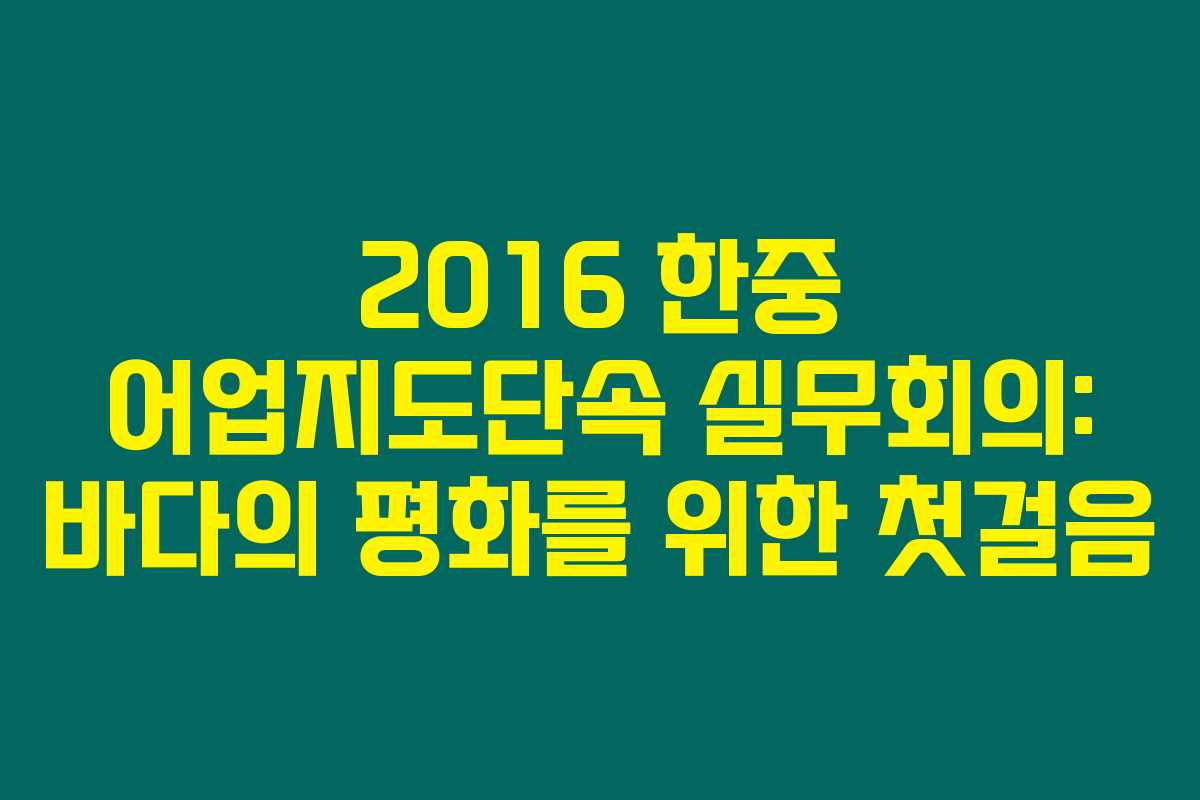 2016 한중 어업지도단속 실무회의: 바다의 평화를 위한 첫걸음